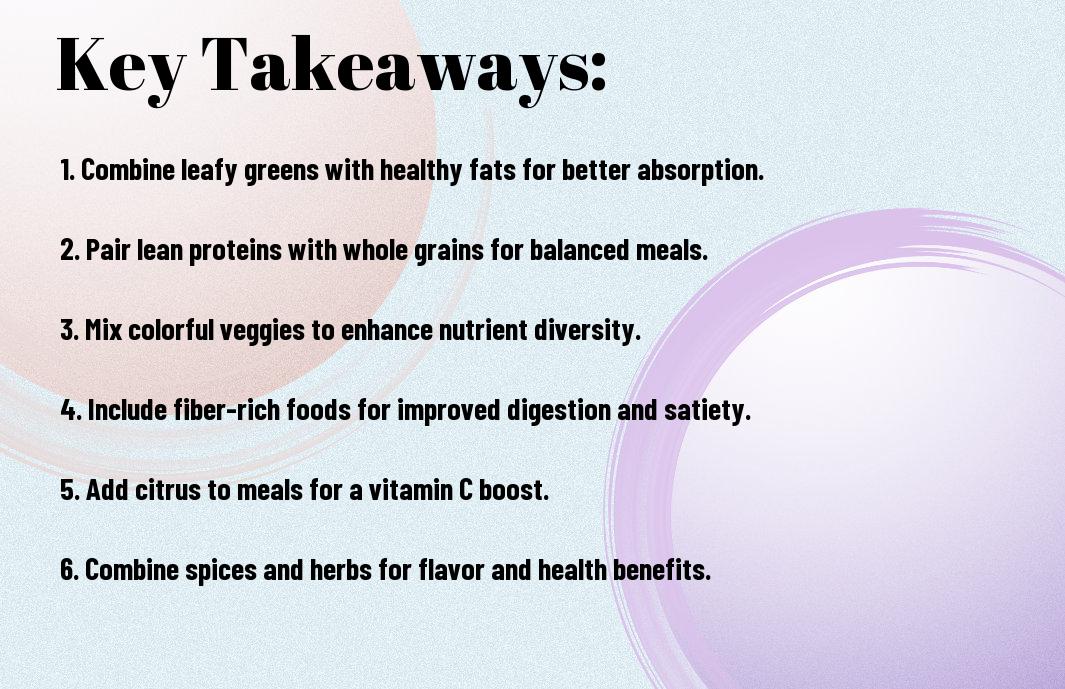 Key Takeaways:

1. Combine leafy greens with healthy fats for better absorption.

2. Pair lean proteins with whole grains for balanced meals.

3. Mix colorful veggies to enhance nutrient diversity.

4. Include fiber-rich foods for improved digestion and satiety.

5. Add citrus to meals for a vitamin C boost.

6. Combine spices and herbs for flavor and health benefits.